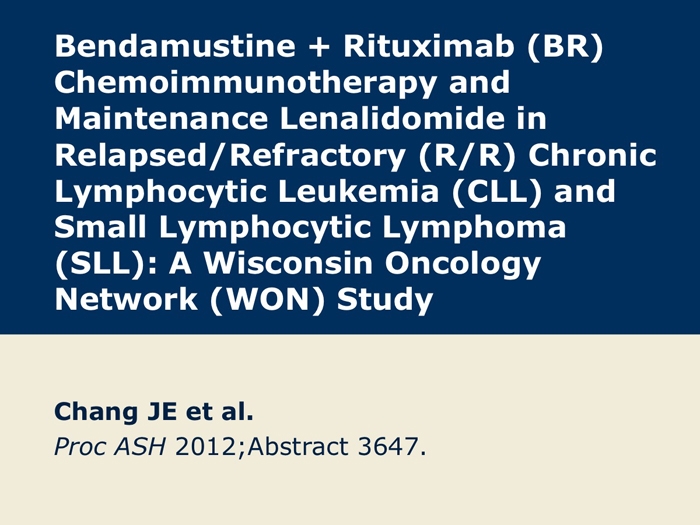 Bendamustine + Rituximab (BR) Chemoimmunotherapy and Maintenance Lenalidomide in Relapsed/Refractory (R/R) Chronic Lymphocytic Leukemia (CLL) and Small Lymphocytic Lymphoma (SLL): A Wisconsin Oncology Network (WON) Study

Chang JE et al.
Proc ASH 2012;Abstract 3647.